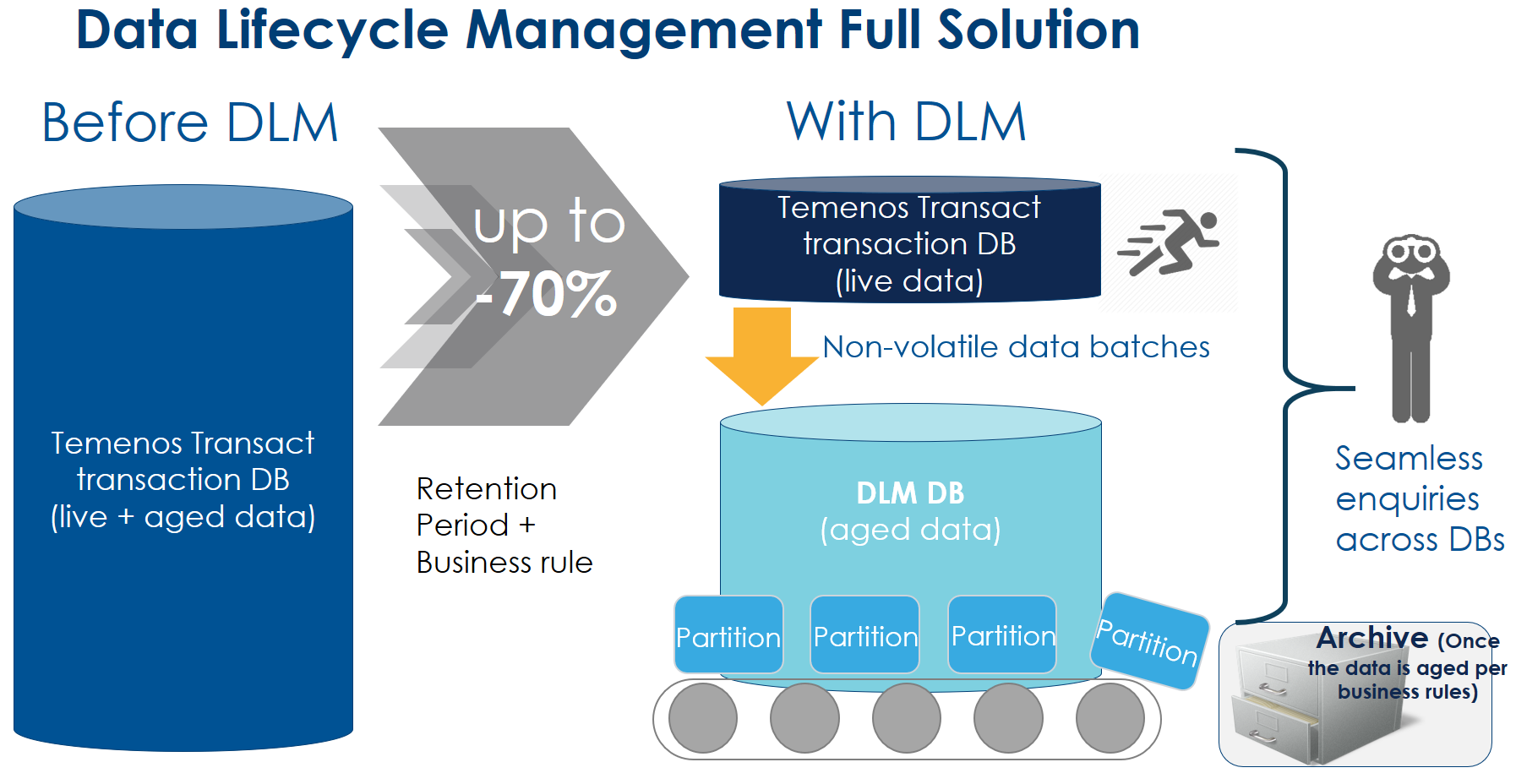 Data Lifecycle Management Full Solution

Before DLM

Temenos Transact transaction DB (live + aged data)

up to -70%

Retention Period + Business rule

With DLM

Temenos Transact transaction DB (live data)

Non-volatile data batches

DLM DB (aged data)

Partition

Partition

Partition

Partition

Seamless enquiries across DBs

Archive (Once the data is aged per business rules)